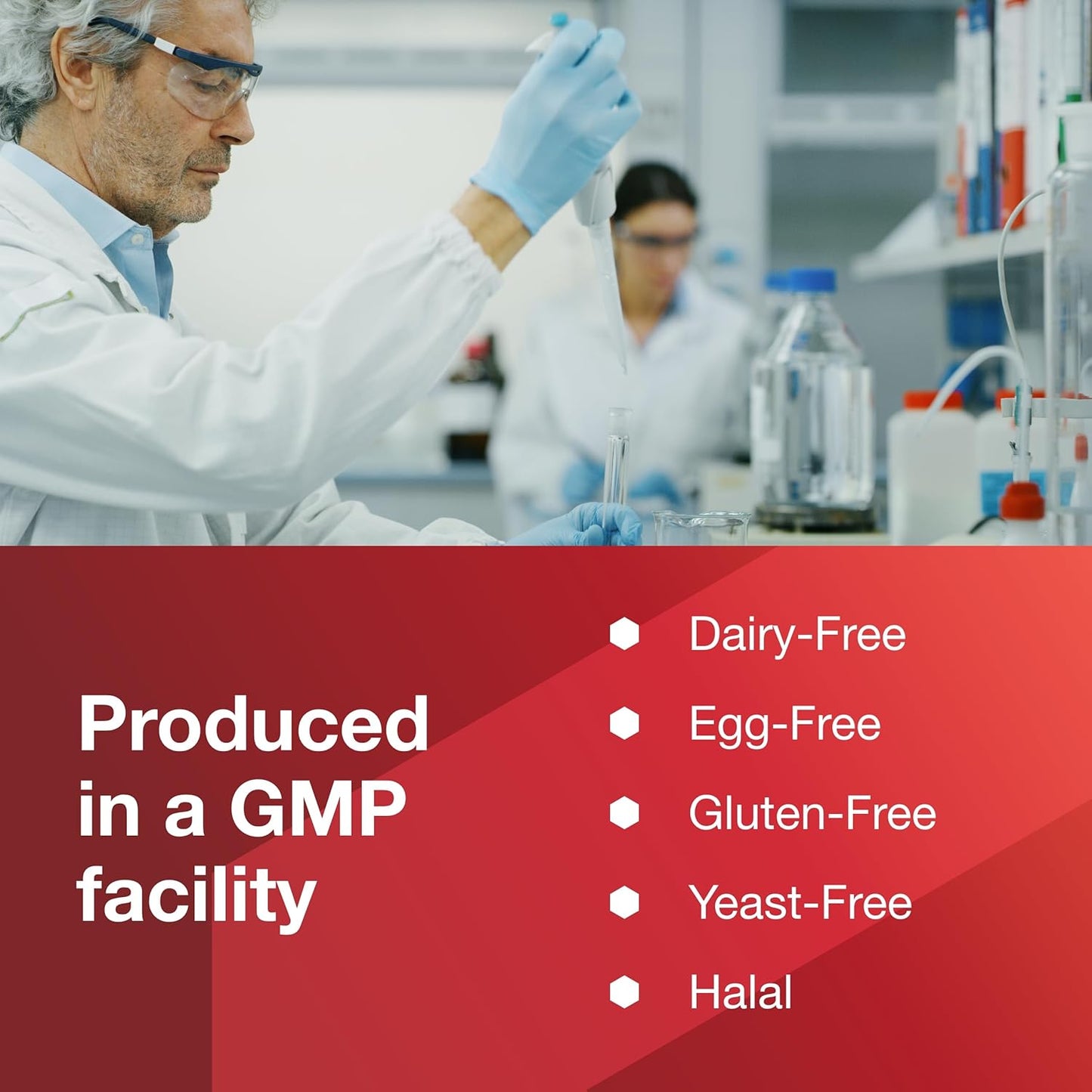 Produced in a GMP facility

Dairy-Free

Egg-Free

Gluten-Free

Yeast-Free

Halal